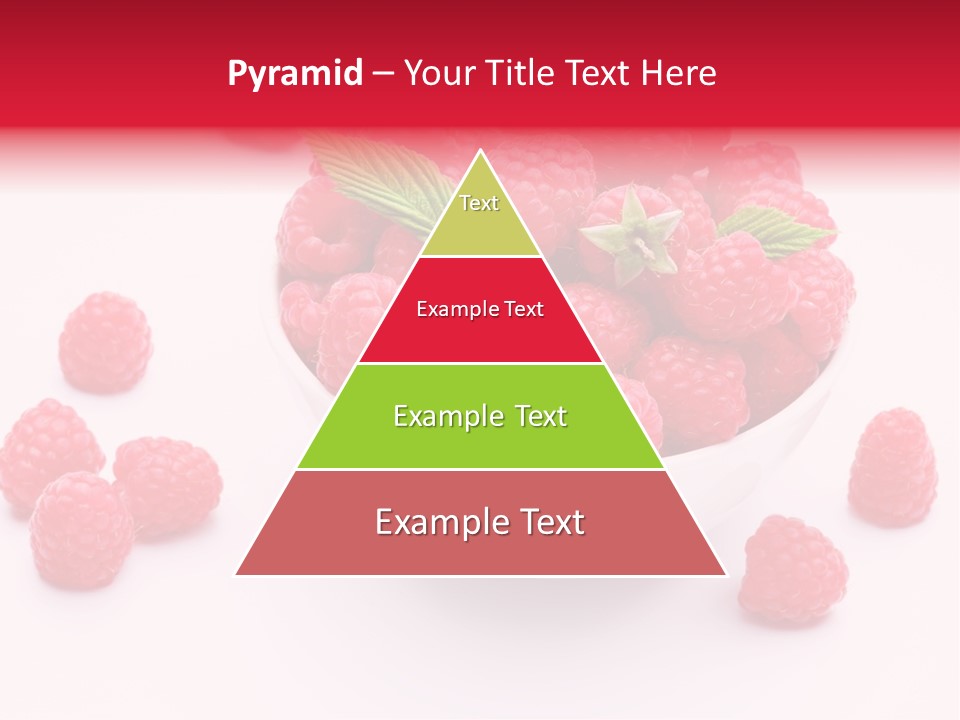 Pyramid – Your Title Text Here

Text

Example Text

Example Text

Example Text